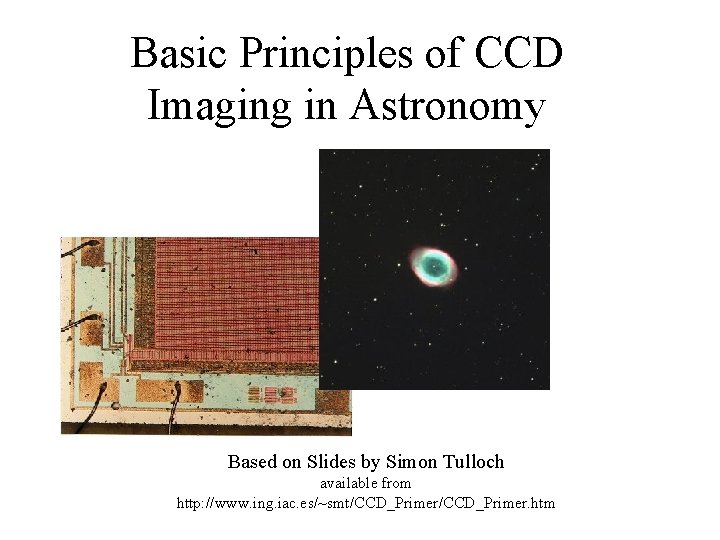 Basic Principles of CCD Imaging in Astronomy

Based on Slides by Simon Tulloch
available from
http://www.ing.iac.es/~smt/CCD_Primer/CCD_Primer.htm